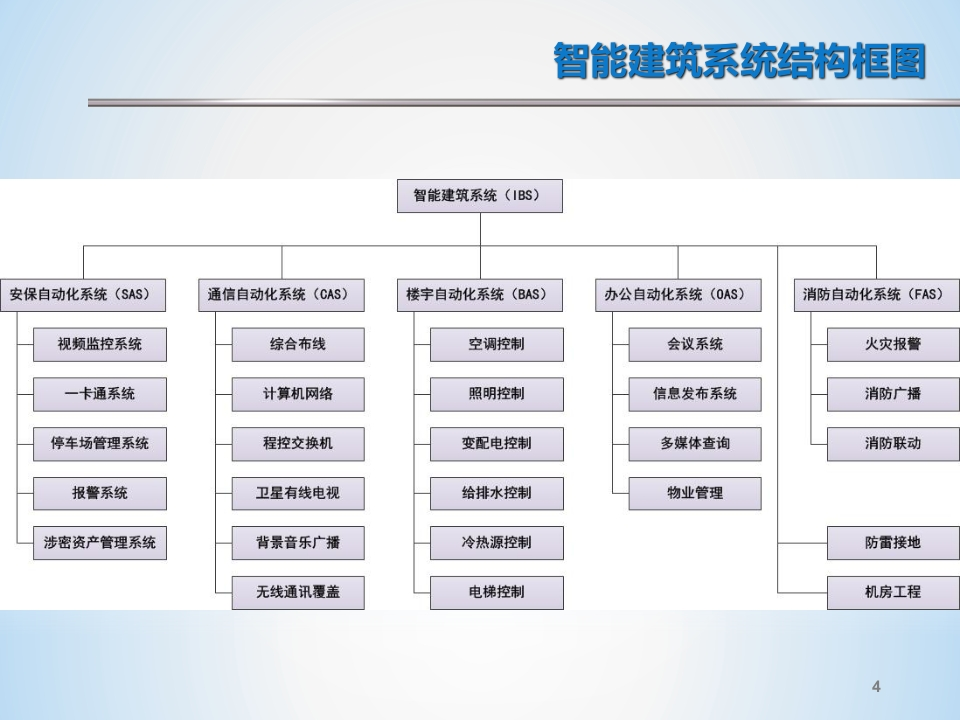 智能建筑系统结构框图

智能建筑系统（IBS）

安保自动化系统（SAS）
视频监控系统
一卡通系统
停车场管理系统
报警系统
涉密资产管理系统

通信自动化系统（CAS）
综合布线
计算机网络
程控交换机
卫星有线电视
背景音乐广播
无线通讯覆盖

楼宇自动化系统（BAS）
空调控制
照明控制
变配电控制
给排水控制
冷热源控制
电梯控制

办公自动化系统（OAS）
会议系统
信息发布系统
多媒体查询
物业管理

消防自动化系统（FAS）
火灾报警
消防广播
消防联动

防雷接地
机房工程

4